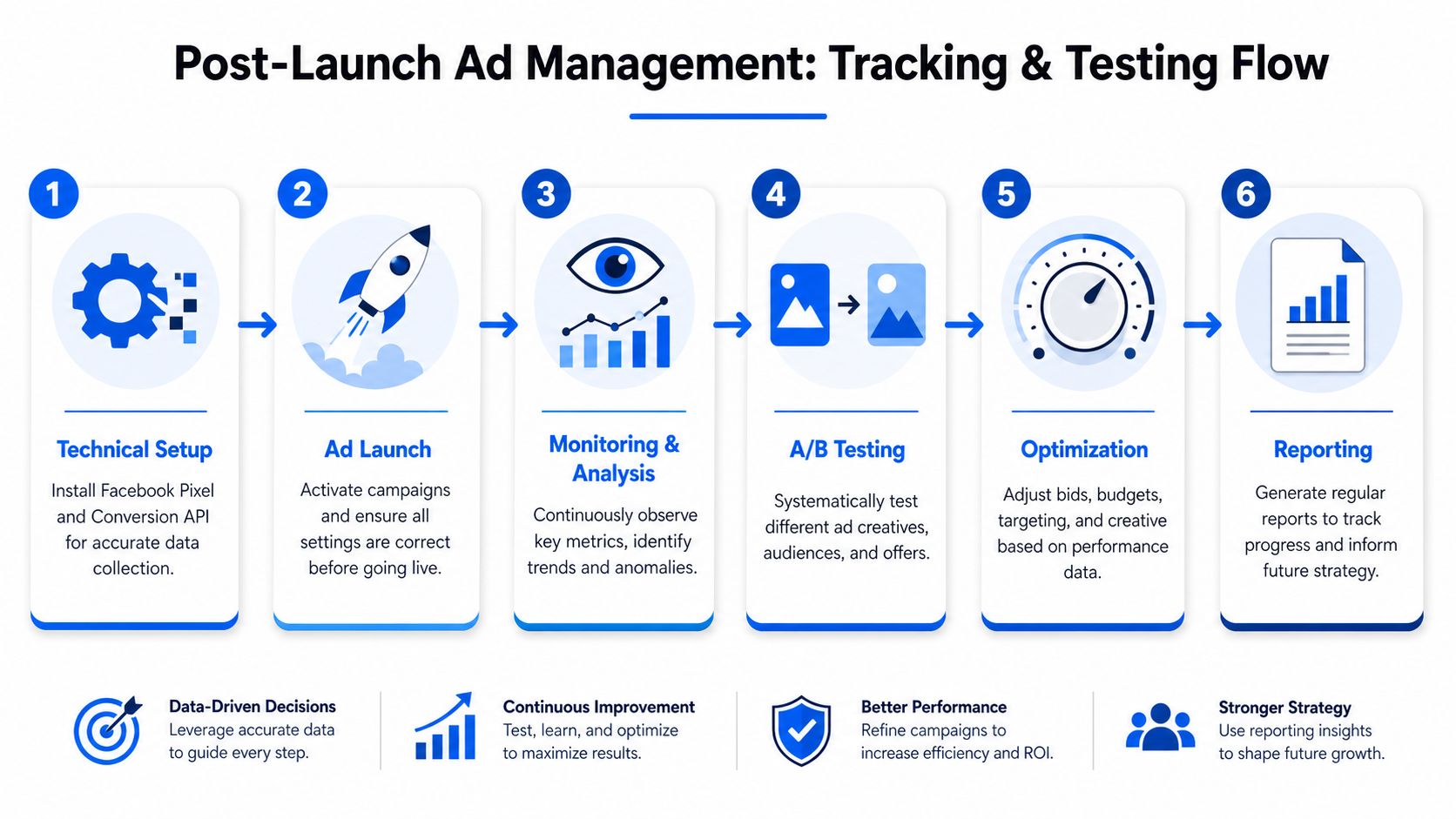 Post-Launch Ad Management: Tracking & Testing Flow

1

Technical Setup

Install Facebook Pixel and Conversion API for accurate data collection.

2

Ad Launch

Activate campaigns and ensure all settings are correct before going live.

3

Monitoring & Analysis

Continuously observe key metrics, identify trends and anomalies.

4

A/B Testing

Systematically test different ad creatives, audiences, and offers.

5

Optimization

Adjust bids, budgets, targeting, and creative based on performance data.

6

Reporting

Generate regular reports to track progress and inform future strategy.

Data-Driven Decisions
Leverage accurate data to guide every step.

Continuous Improvement
Test, learn, and optimize to maximize results.

Better Performance
Refine campaigns to increase efficiency and ROI.

Stronger Strategy
Use reporting insights to shape future growth.